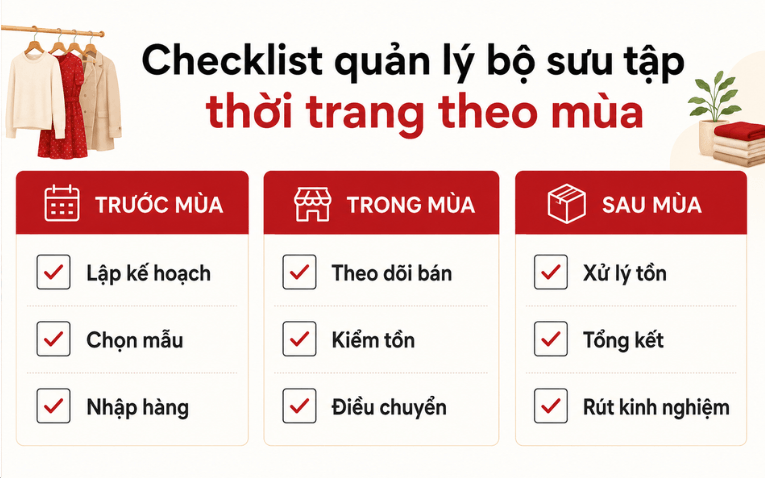 Checklist quản lý bộ sưu tập
thời trang theo mùa

TRƯỚC MÙA
Lập kế hoạch
Chọn mẫu
Nhập hàng

TRONG MÙA
Theo dõi bán
Kiểm tồn
Điều chuyển

SAU MÙA
Xử lý tồn
Tổng kết
Rút kinh nghiệm